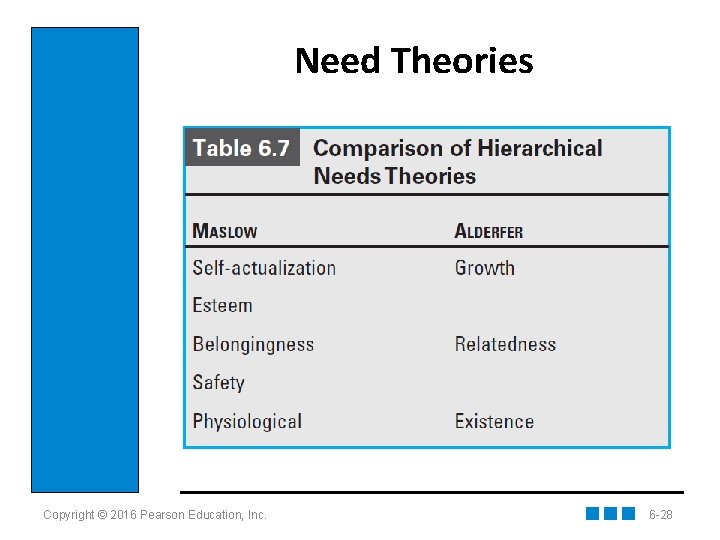 Need Theories

Table 6.7 Comparison of Hierarchical Needs Theories

| MASLOW | ALDERFER |
|---|---|
| Self-actualization | Growth |
| Esteem | |
| Belongingness | Relatedness |
| Safety | |
| Physiological | Existence |

Copyright © 2016 Pearson Education, Inc.

6-28